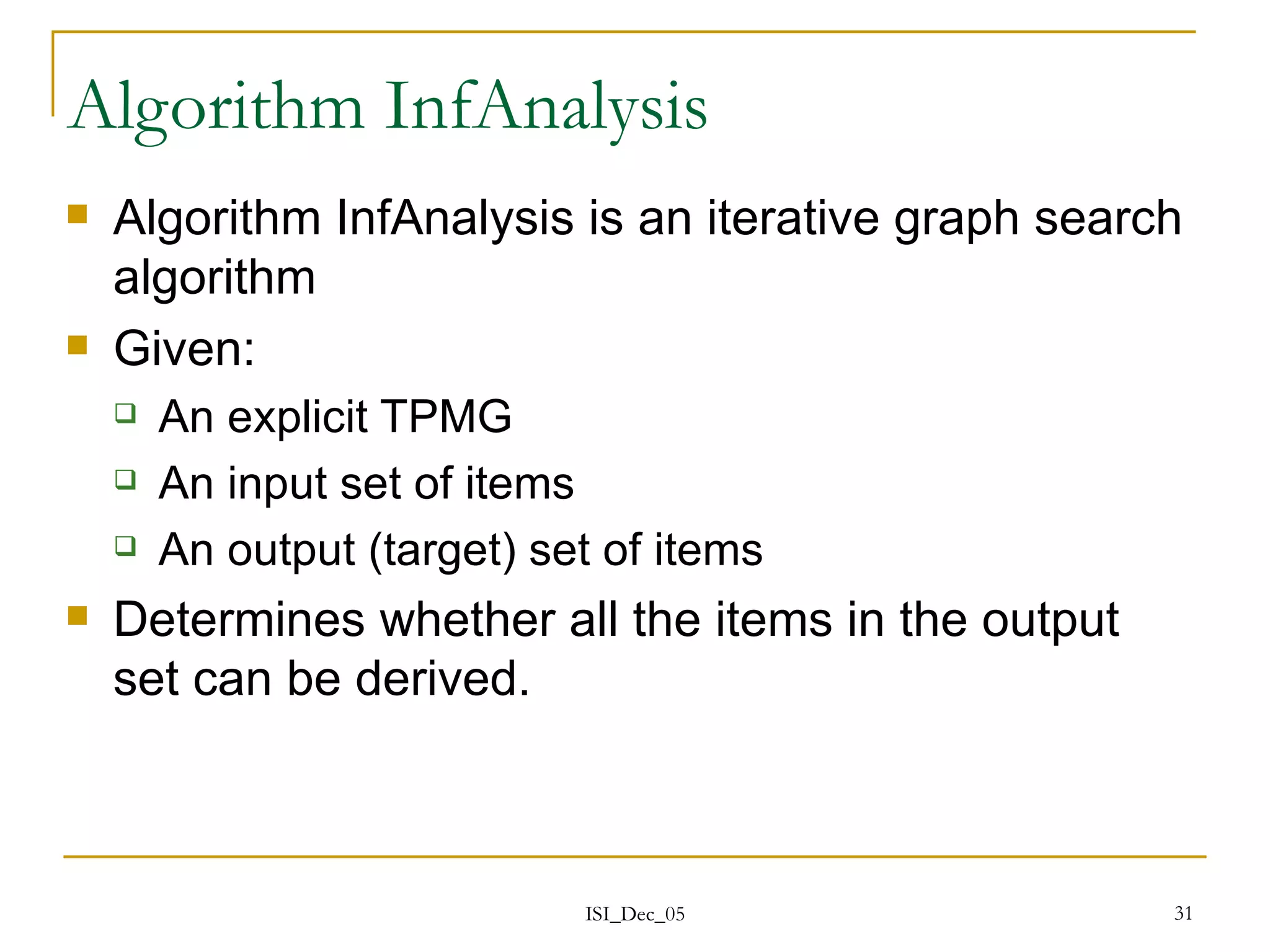 Algorithm InfAnalysis

- Algorithm InfAnalysis is an iterative graph search algorithm
- Given:
  - An explicit TPMG
  - An input set of items
  - An output (target) set of items
- Determines whether all the items in the output set can be derived.

ISI_Dec_05

31